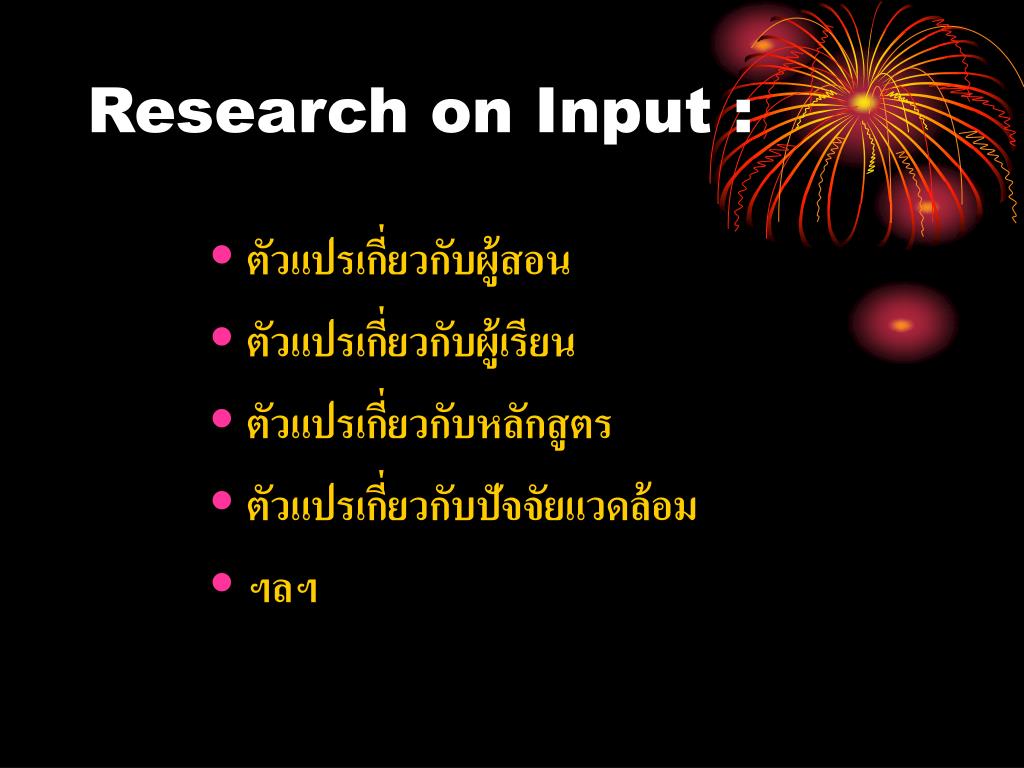 Research on Input :

• ตัวแปรเกี่ยวกับผู้สอน
• ตัวแปรเกี่ยวกับผู้เรียน
• ตัวแปรเกี่ยวกับหลักสูตร
• ตัวแปรเกี่ยวกับปัจจัยแวดล้อม
• ฯลฯ